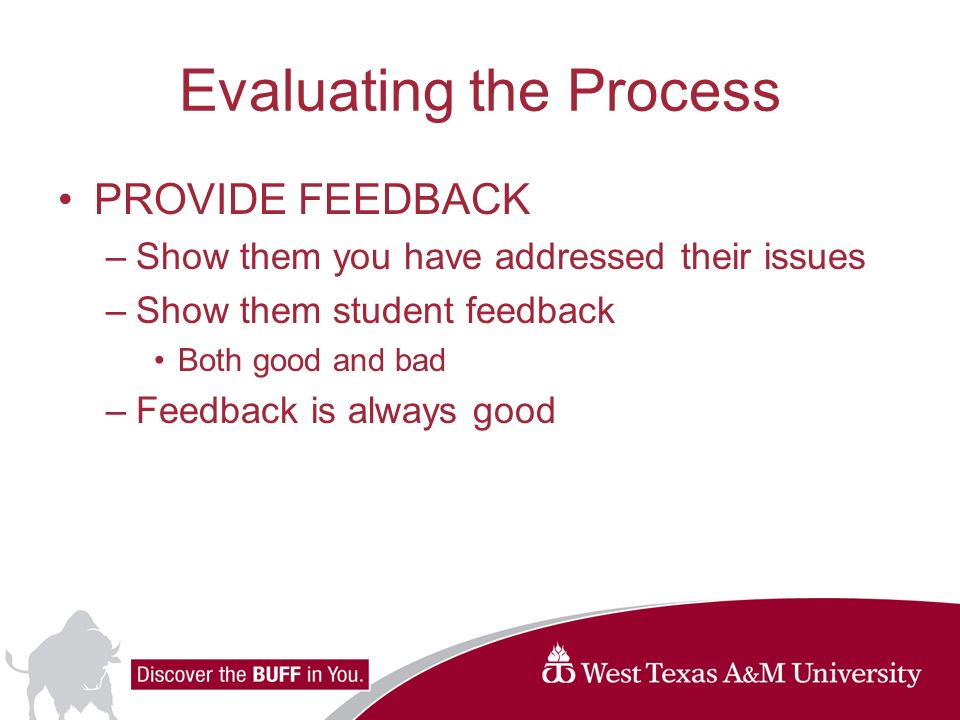 Evaluating the Process

• PROVIDE FEEDBACK
– Show them you have addressed their issues
– Show them student feedback
• Both good and bad
– Feedback is always good

Discover the BUFF in You.

West Texas A&M University